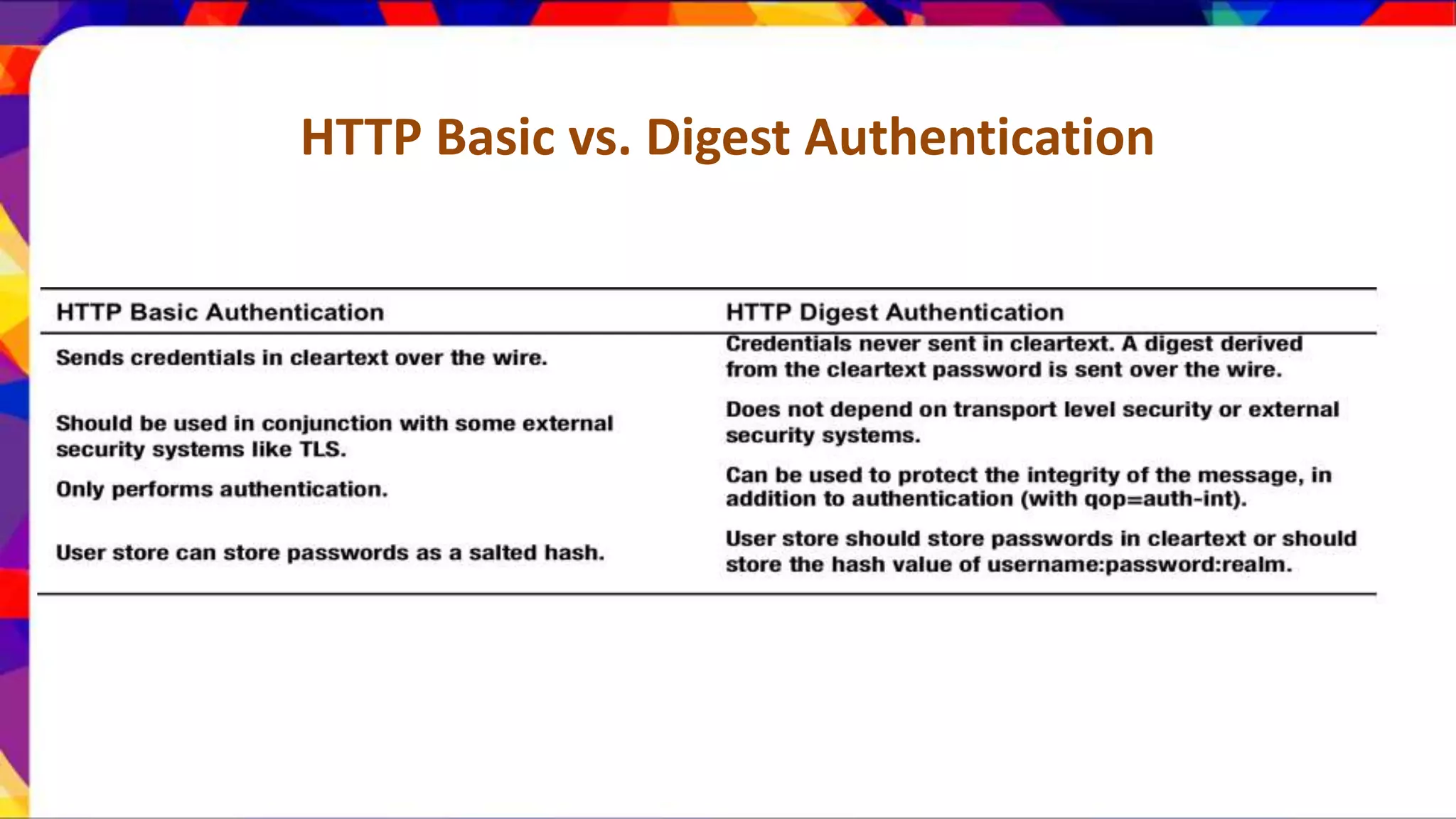 HTTP Basic vs. Digest Authentication

| HTTP Basic Authentication | HTTP Digest Authentication |
|---|---|
| Sends credentials in cleartext over the wire. | Credentials never sent in cleartext. A digest derived from the cleartext password is sent over the wire. |
| Should be used in conjunction with some external security systems like TLS. | Does not depend on transport level security or external security systems. |
| Only performs authentication. | Can be used to protect the integrity of the message, in addition to authentication (with qop=auth-int). |
| User store can store passwords as a salted hash. | User store should store passwords in cleartext or should store the hash value of username:password:realm. |